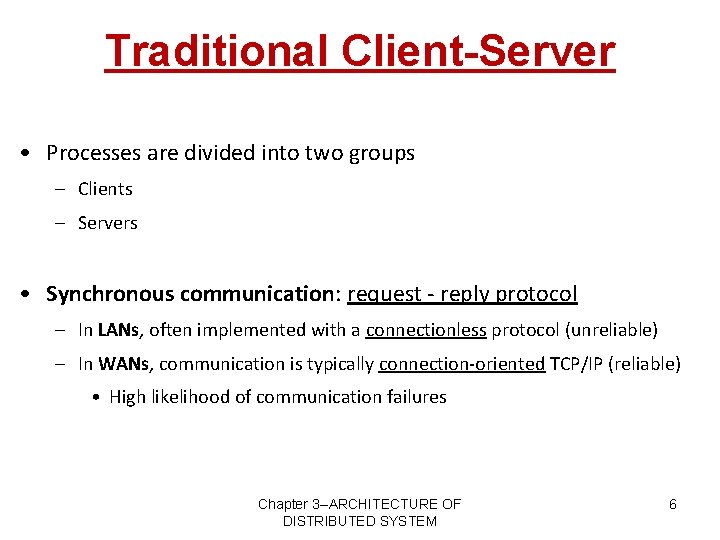 Traditional Client-Server

• Processes are divided into two groups
– Clients
– Servers

• Synchronous communication: request - reply protocol
– In LANs, often implemented with a connectionless protocol (unreliable)
– In WANs, communication is typically connection-oriented TCP/IP (reliable)
• High likelihood of communication failures

Chapter 3–ARCHITECTURE OF DISTRIBUTED SYSTEM

6